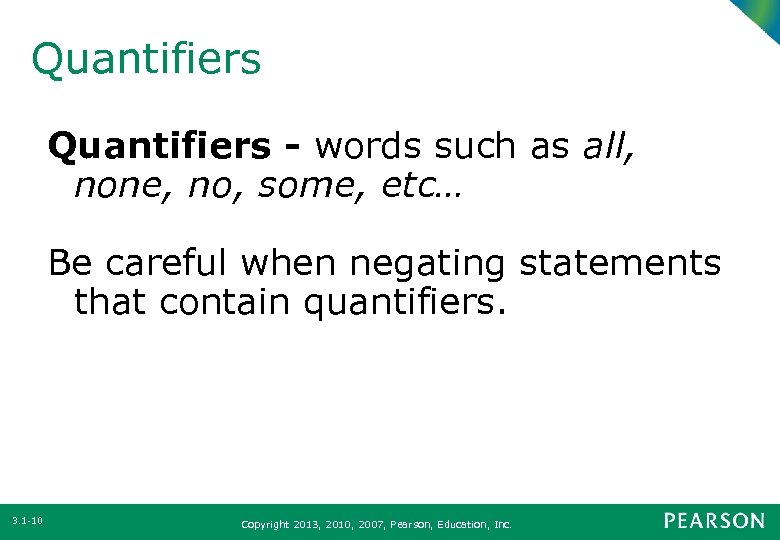 Quantifiers

Quantifiers - words such as all, none, no, some, etc…

Be careful when negating statements that contain quantifiers.

3.1-10

Copyright 2013, 2010, 2007, Pearson, Education, Inc.

PEARSON